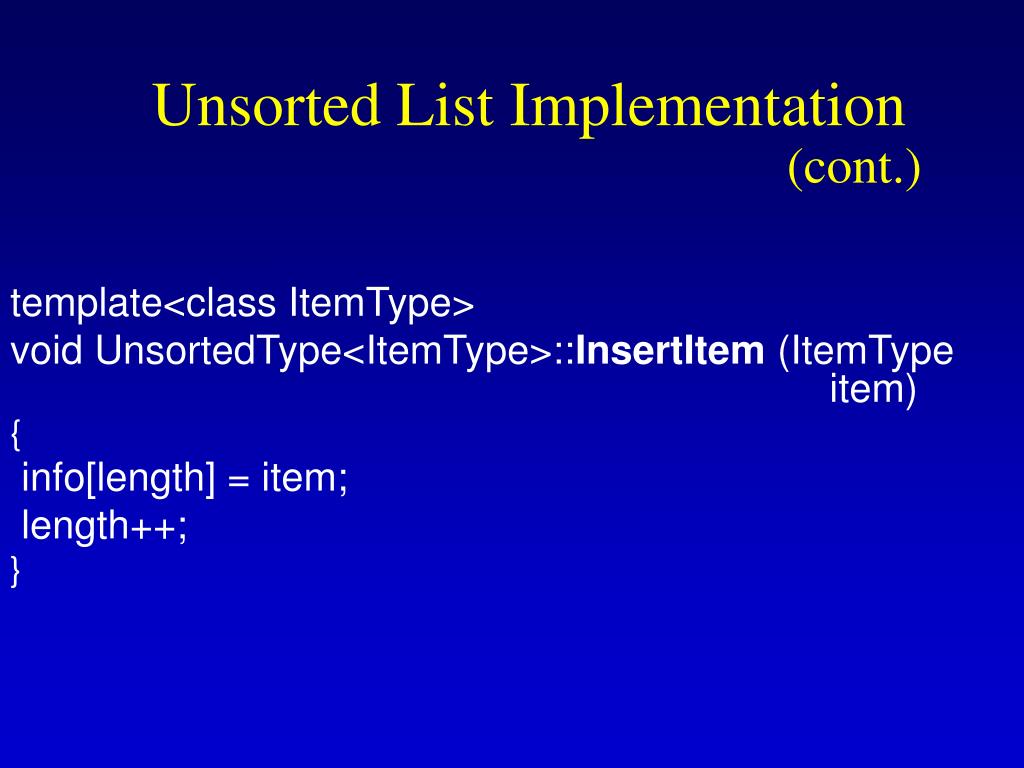 Unsorted List Implementation
(cont.)

template<class ItemType>
void UnsortedType<ItemType>::InsertItem (ItemType item)
{
info[length] = item;
length++;
}